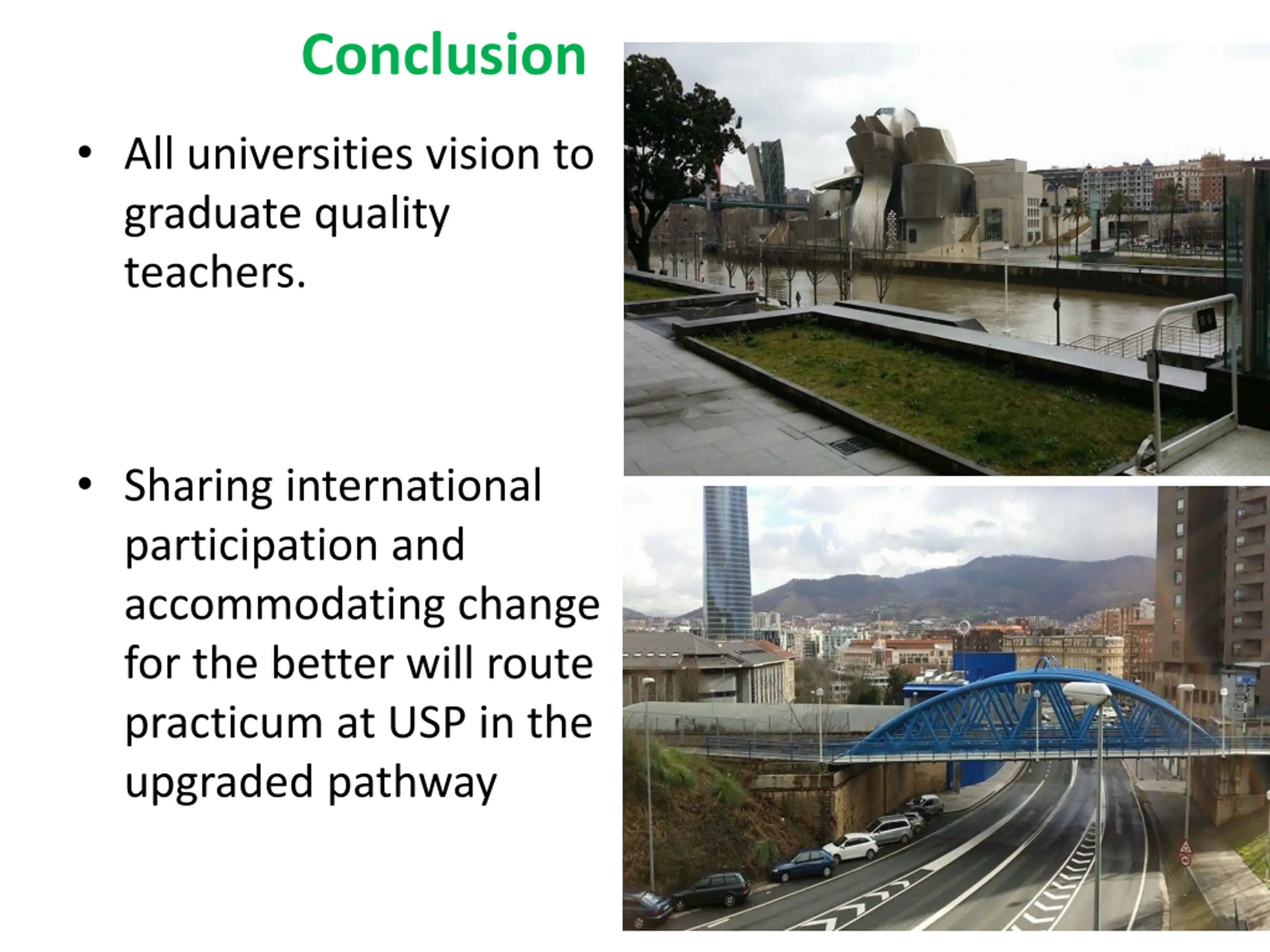 Conclusion

• All universities vision to graduate quality teachers.

• Sharing international participation and accommodating change for the better will route practicum at USP in the upgraded pathway